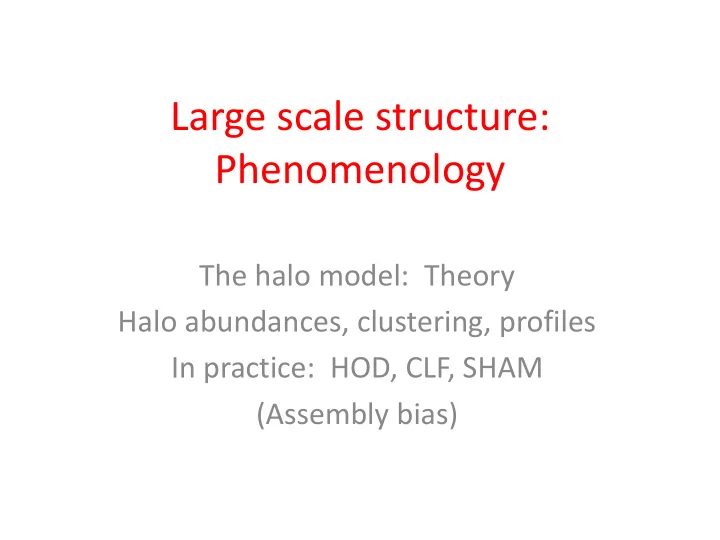 Large scale structure: Phenomenology

The halo model: Theory
Halo abundances, clustering, profiles
In practice: HOD, CLF, SHAM
(Assembly bias)